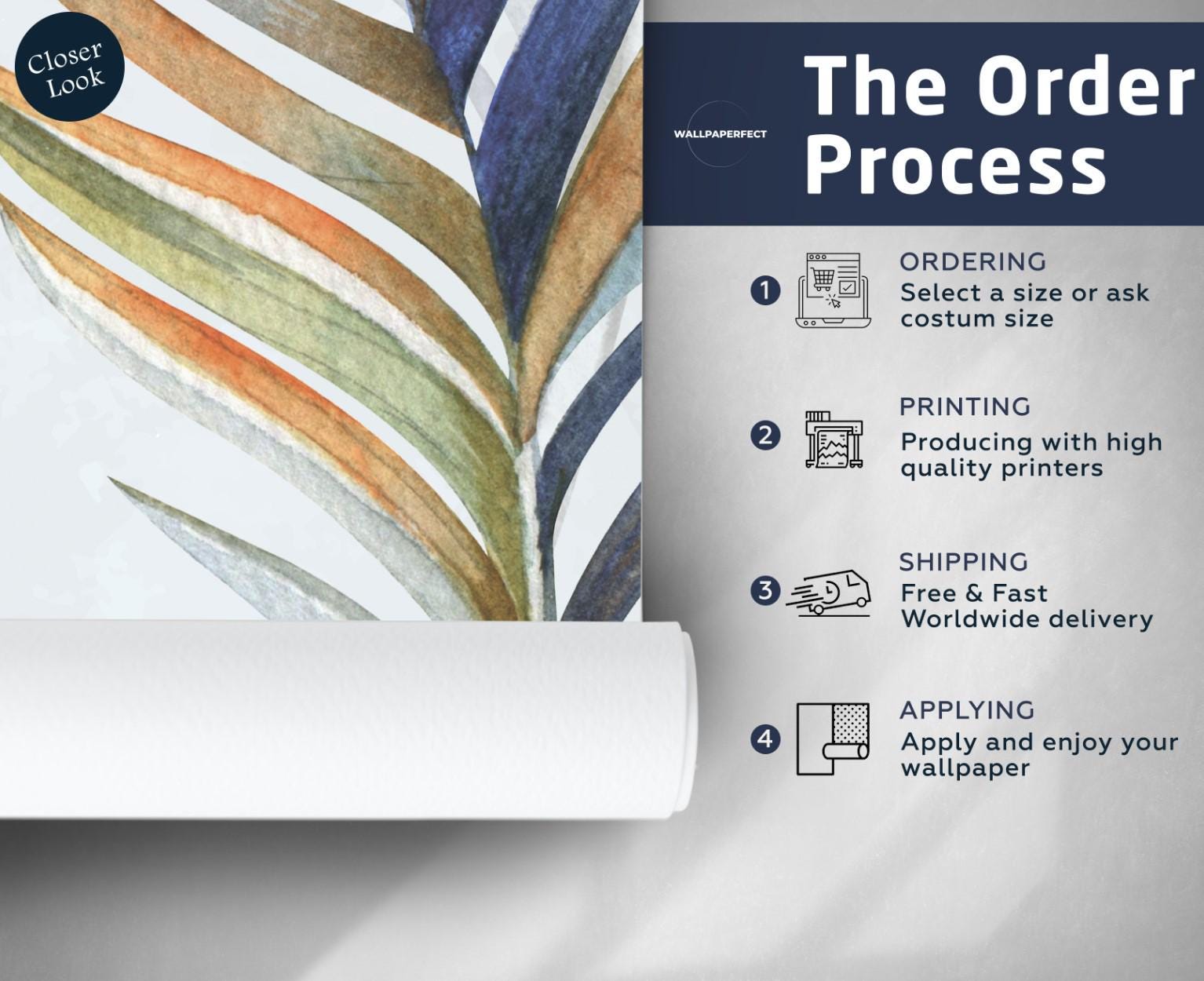 Closer Look

WALLPAPERFECT

The Order Process

1 ORDERING
Select a size or ask costum size

2 PRINTING
Producing with high quality printers

3 SHIPPING
Free & Fast Worldwide delivery

4 APPLYING
Apply and enjoy your wallpaper